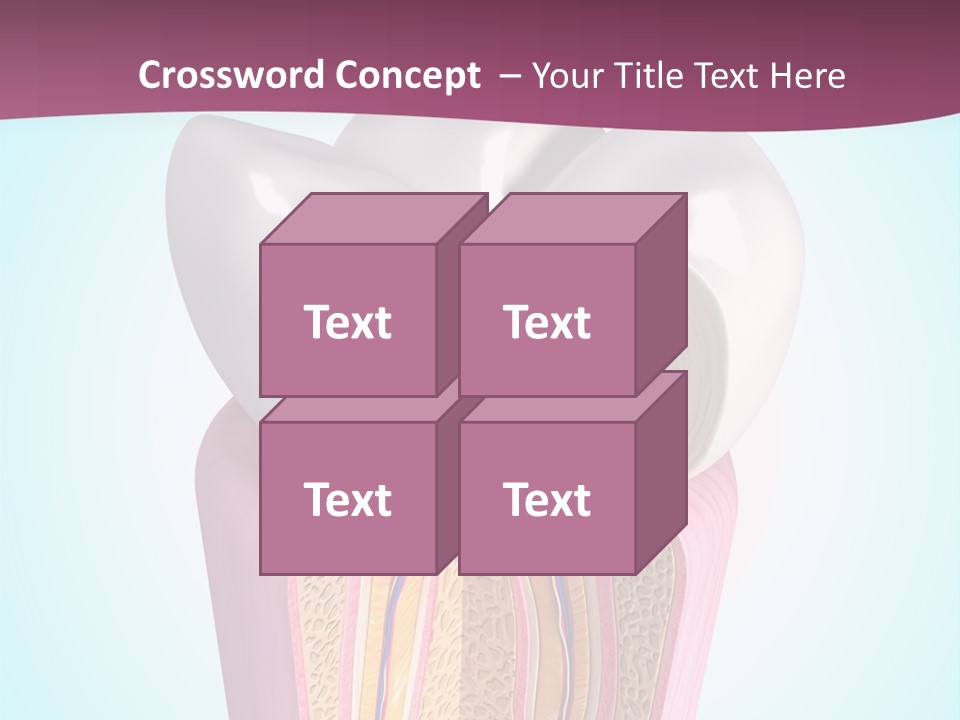 Crossword Concept – Your Title Text Here

Text

Text

Text

Text